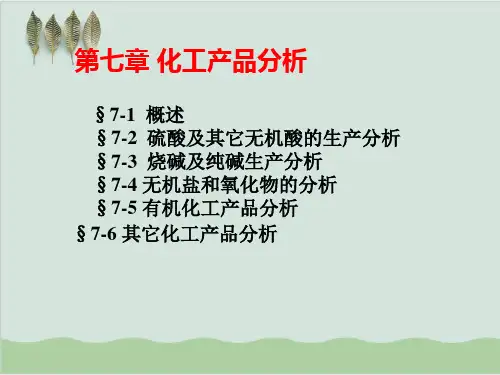 第七章 化工产品分析

§7-1 概述
§7-2 硫酸及其它无机酸的生产分析
§7-3 烧碱及纯碱生产分析
§7-4 无机盐和氧化物的分析
§7-5 有机化工产品分析
§7-6 其它化工产品分析